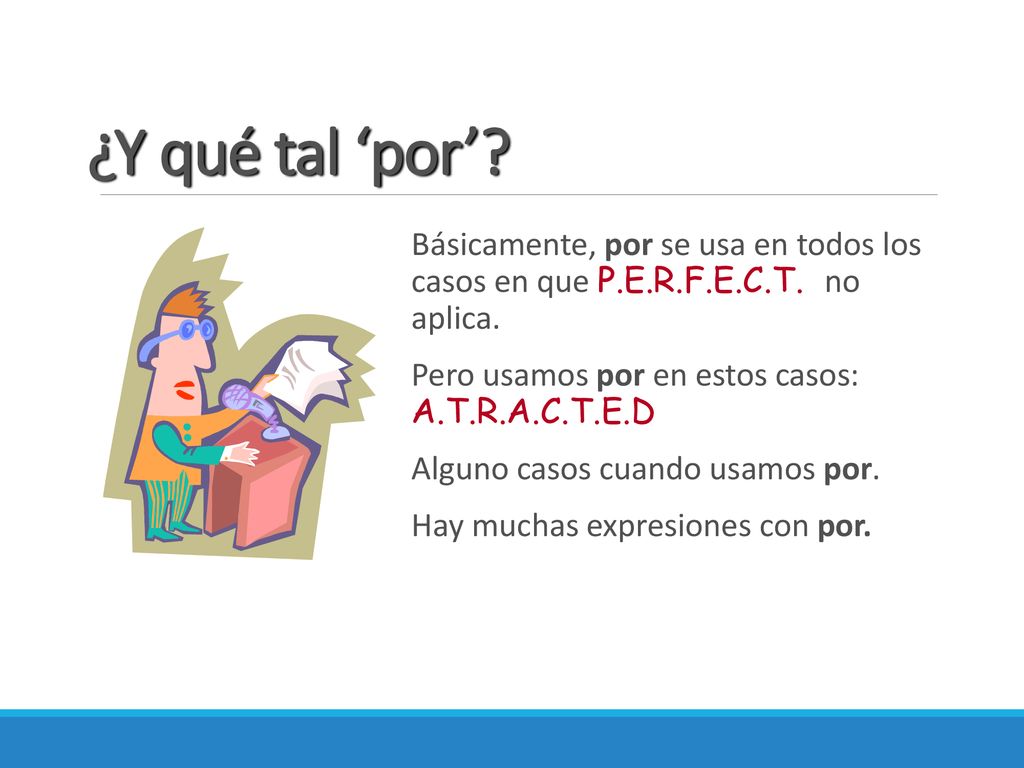 ¿Y qué tal ‘por’?

Básicamente, por se usa en todos los casos en que P.E.R.F.E.C.T. no aplica.

Pero usamos por en estos casos: A.T.R.A.C.T.E.D

Alguno casos cuando usamos por.

Hay muchas expresiones con por.